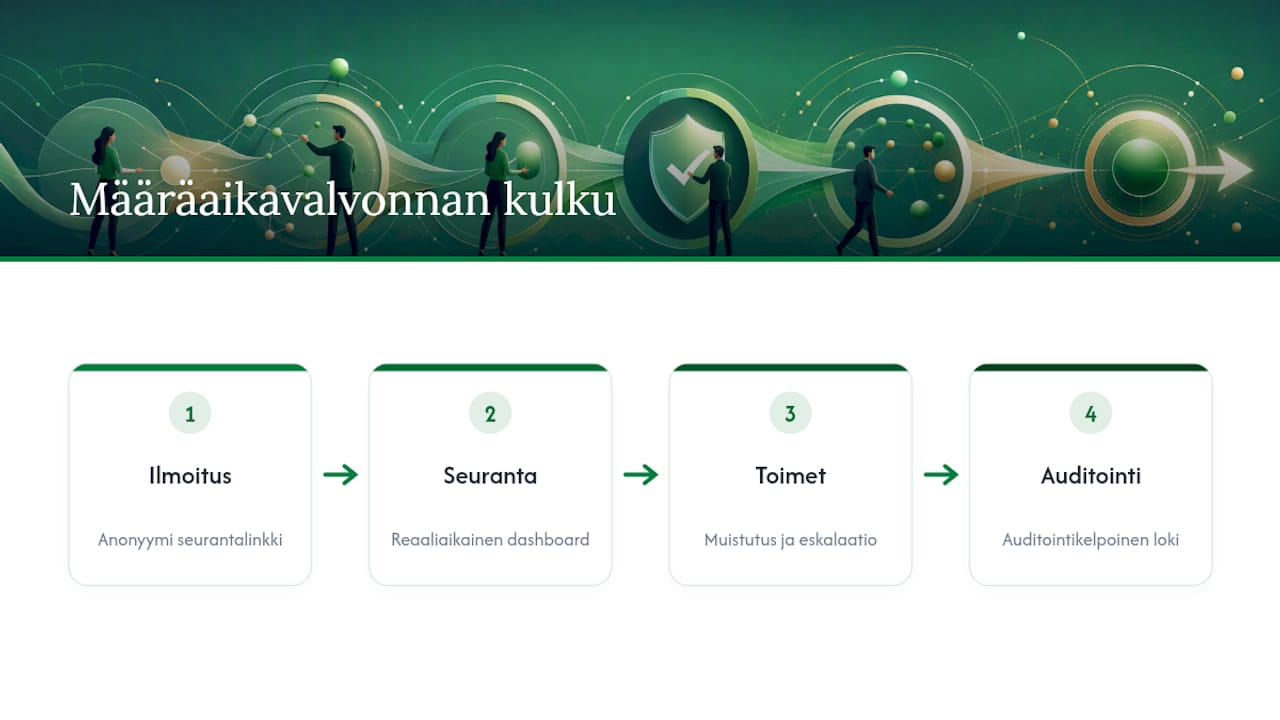 Määräaikavalvonnan kulku

1
Ilmoitus
Anonyymi seurantalinkki

2
Seuranta
Reaaliaikainen dashboard

3
Toimet
Muistutus ja eskalaatio

4
Auditointi
Auditointikelpoinen loki